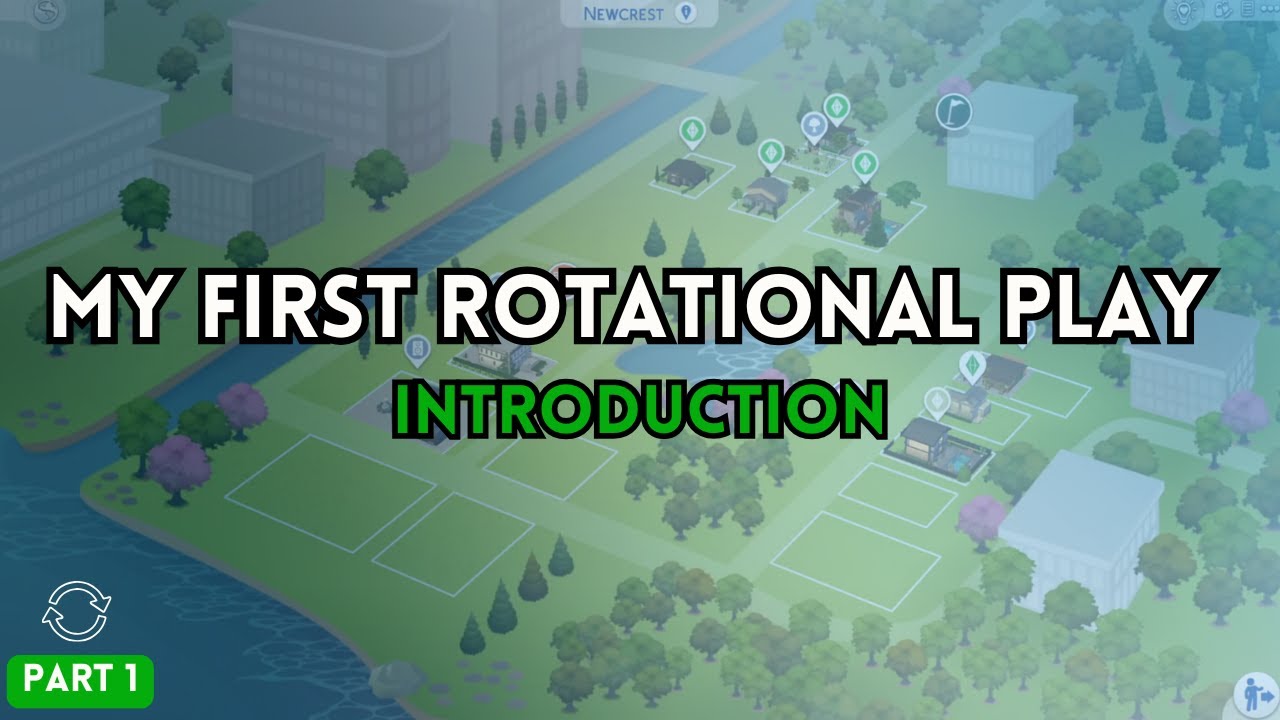 NEWCREST

MY FIRST ROTATIONAL PLAY

INTRODUCTION

PART 1